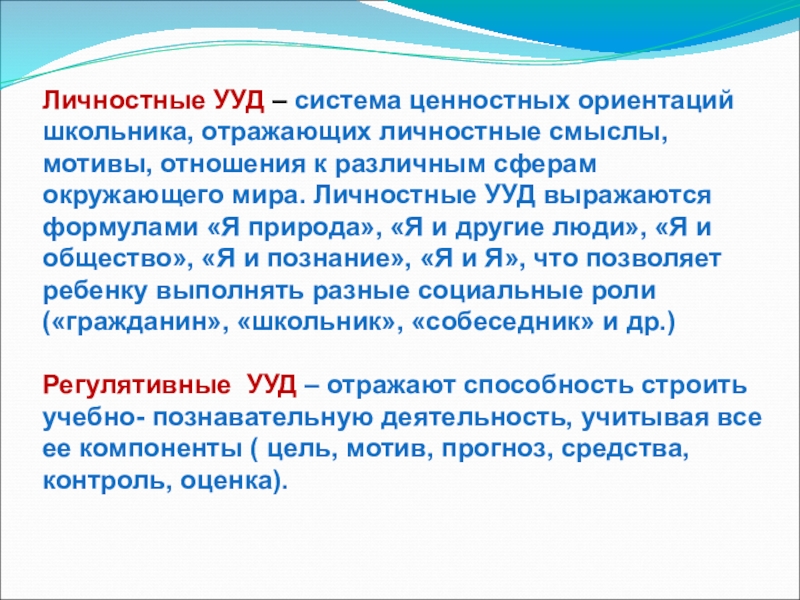 Личностные УУД – система ценностных ориентаций школьника, отражающих личностные смыслы, мотивы, отношения к различным сферам окружающего мира. Личностные УУД выражаются формулами «Я природа», «Я и другие люди», «Я и общество», «Я и познание», «Я и Я», что позволяет ребенку выполнять разные социальные роли («гражданин», «школьник», «собеседник» и др.)

Регулятивные  УУД – отражают способность строить учебно- познавательную деятельность, учитывая все ее компоненты ( цель, мотив, прогноз, средства, контроль, оценка).